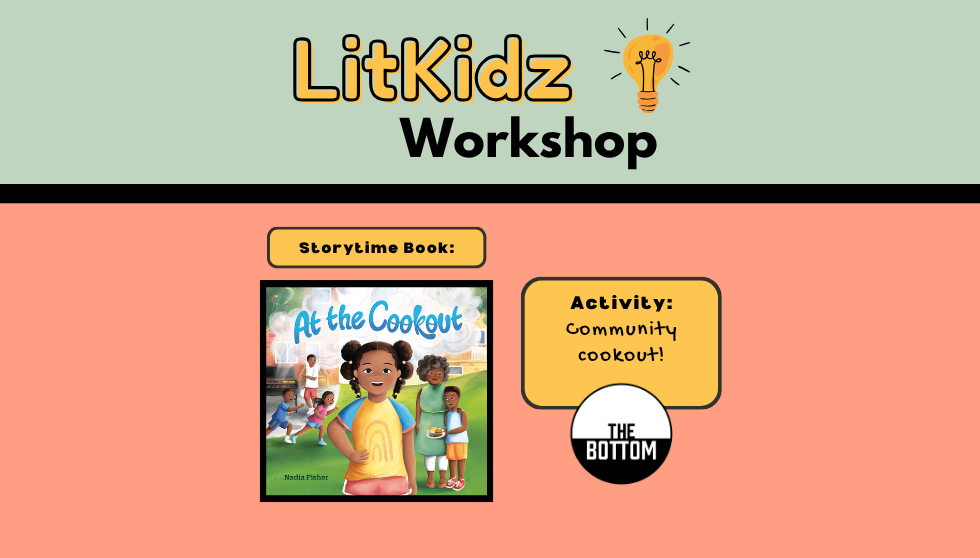 LitKidz
Workshop

Storytime Book:

At the Cookout

Nadia Fisher

Activity:
Community cookout!

THE BOTTOM